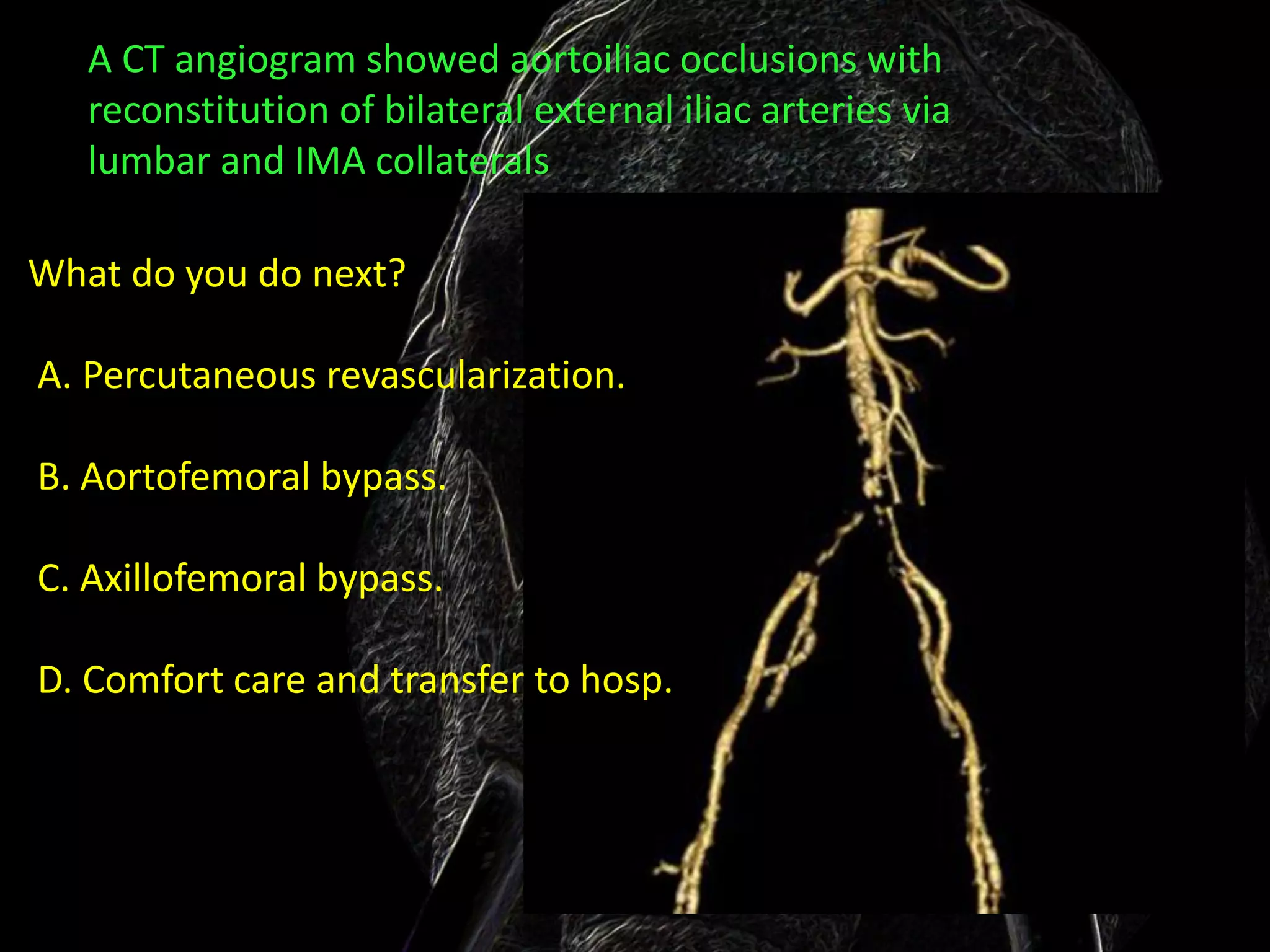 A CT angiogram showed aortoiliac occlusions with reconstitution of bilateral external iliac arteries via lumbar and IMA collaterals

What do you do next?

A. Percutaneous revascularization.

B. Aortofemoral bypass.

C. Axillofemoral bypass.

D. Comfort care and transfer to hosp.